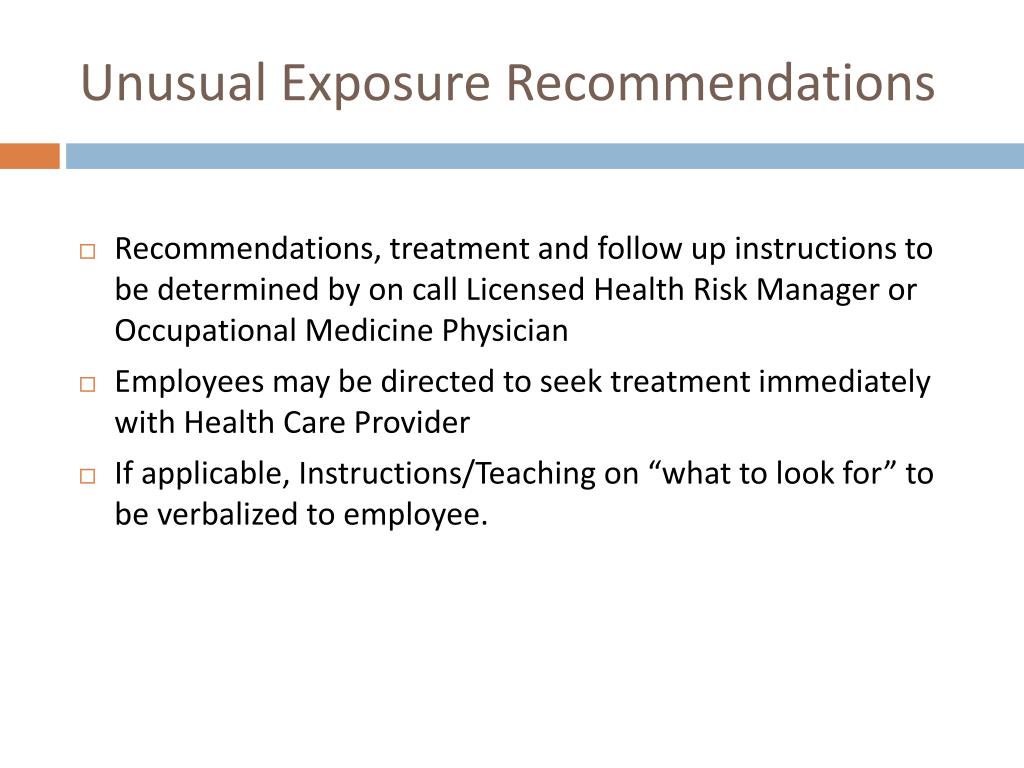 Unusual Exposure Recommendations

□ Recommendations, treatment and follow up instructions to be determined by on call Licensed Health Risk Manager or Occupational Medicine Physician

□ Employees may be directed to seek treatment immediately with Health Care Provider

□ If applicable, Instructions/Teaching on “what to look for” to be verbalized to employee.